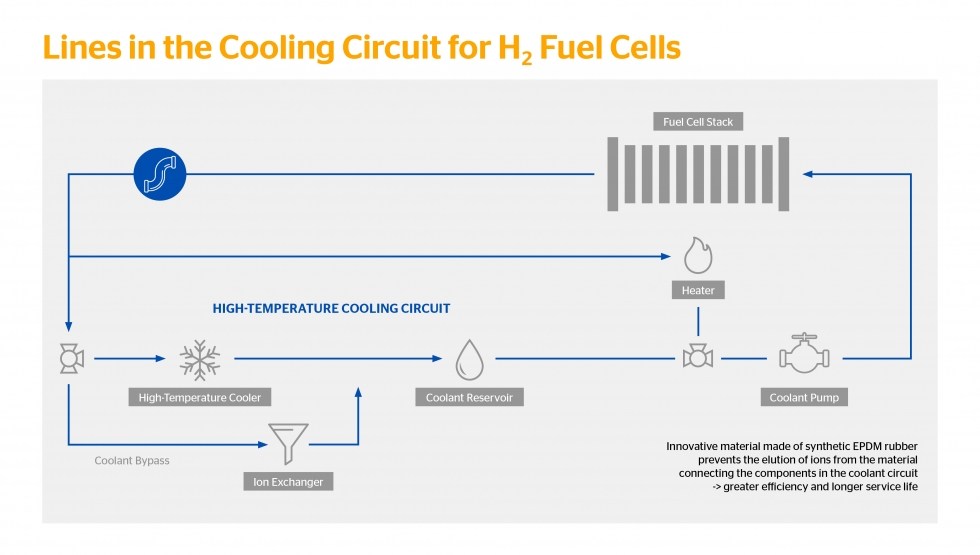 Lines in the Cooling Circuit for $H_2$ Fuel Cells

Fuel Cell Stack

Heater

HIGH-TEMPERATURE COOLING CIRCUIT

High-Temperature Cooler

Coolant Reservoir

Coolant Pump

Coolant Bypass

Ion Exchanger

Innovative material made of synthetic EPDM rubber prevents the elution of ions from the material connecting the components in the coolant circuit -> greater efficiency and longer service life